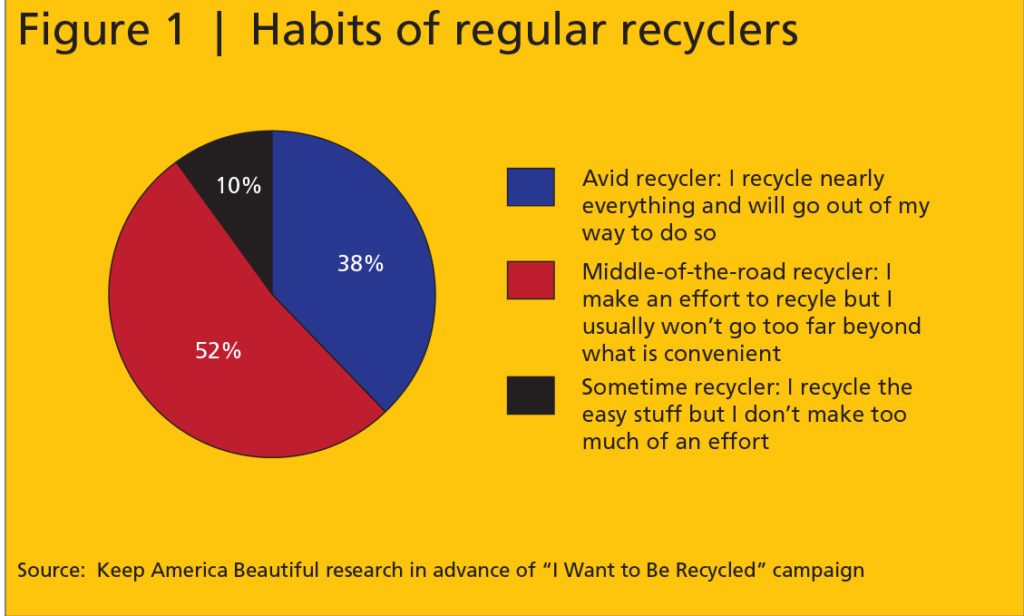 Figure 1 | Habits of regular recyclers

10%

38%

52%

Avid recycler: I recycle nearly everything and will go out of my way to do so

Middle-of-the-road recycler: I make an effort to recyle but I usually won't go too far beyond what is convenient

Sometime recycler: I recycle the easy stuff but I don't make too much of an effort

Source: Keep America Beautiful research in advance of "I Want to Be Recycled" campaign